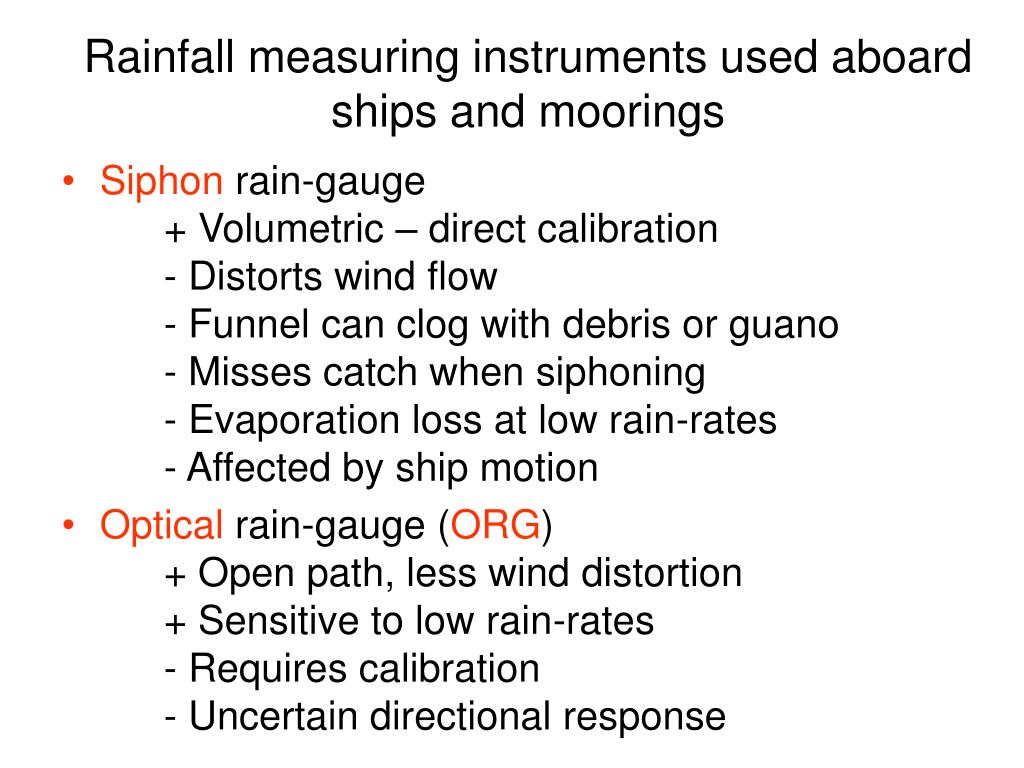 Rainfall measuring instruments used aboard ships and moorings

• Siphon rain-gauge
+ Volumetric – direct calibration
- Distorts wind flow
- Funnel can clog with debris or guano
- Misses catch when siphoning
- Evaporation loss at low rain-rates
- Affected by ship motion

• Optical rain-gauge (ORG)
+ Open path, less wind distortion
+ Sensitive to low rain-rates
- Requires calibration
- Uncertain directional response